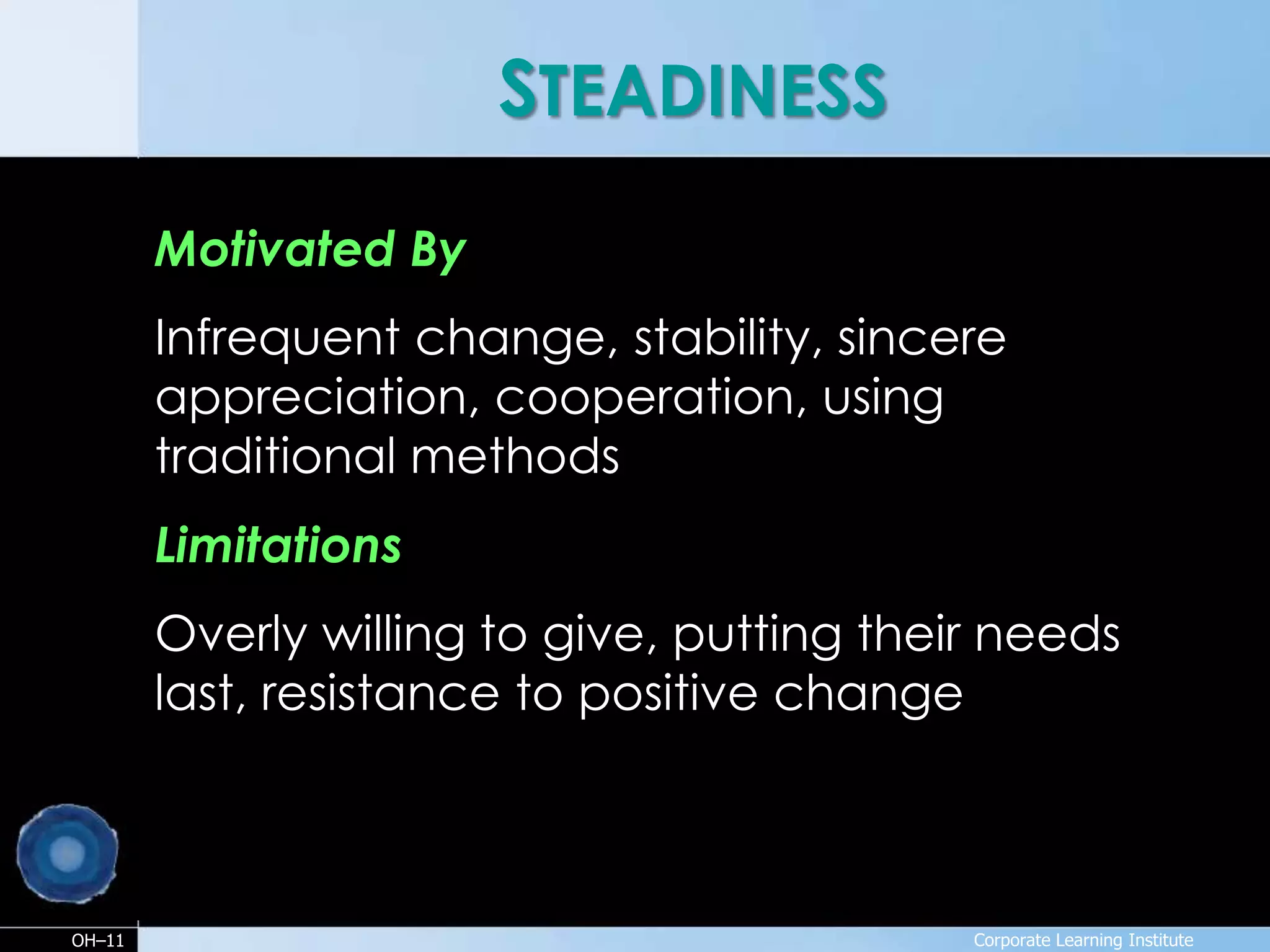 STEADINESS

Motivated By

Infrequent change, stability, sincere appreciation, cooperation, using traditional methods

Limitations

Overly willing to give, putting their needs last, resistance to positive change

OH–11

Corporate Learning Institute